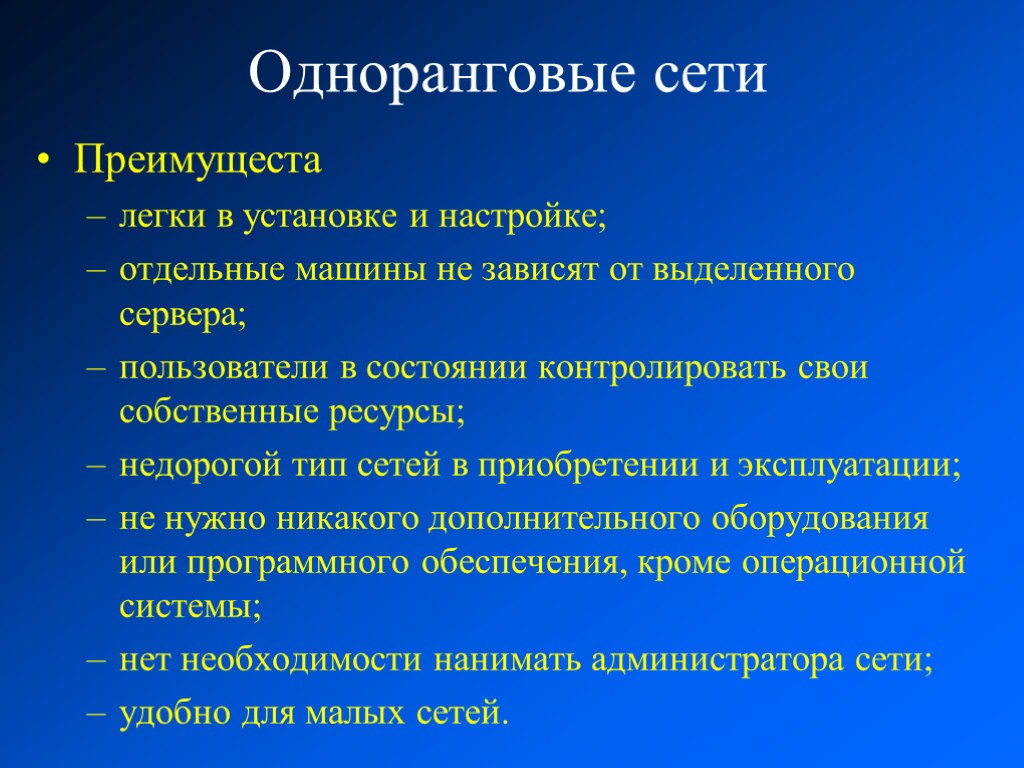 Одноранговые сети

• Преимущеста
– легки в установке и настройке;
– отдельные машины не зависят от выделенного сервера;
– пользователи в состоянии контролировать свои собственные ресурсы;
– недорогой тип сетей в приобретении и эксплуатации;
– не нужно никакого дополнительного оборудования или программного обеспечения, кроме операционной системы;
– нет необходимости нанимать администратора сети;
– удобно для малых сетей.